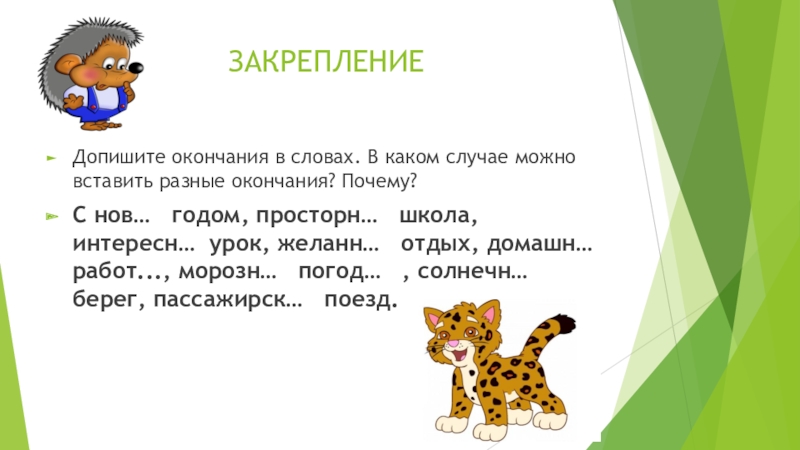 ЗАКРЕПЛЕНИЕ

Допишите окончания в словах. В каком случае можно вставить разные окончания? Почему?

С нов… годом, просторн… школа, интересн… урок, желанн… отдых, домашн… работ..., морозн… погод… , солнечн… берег, пассажирск… поезд.